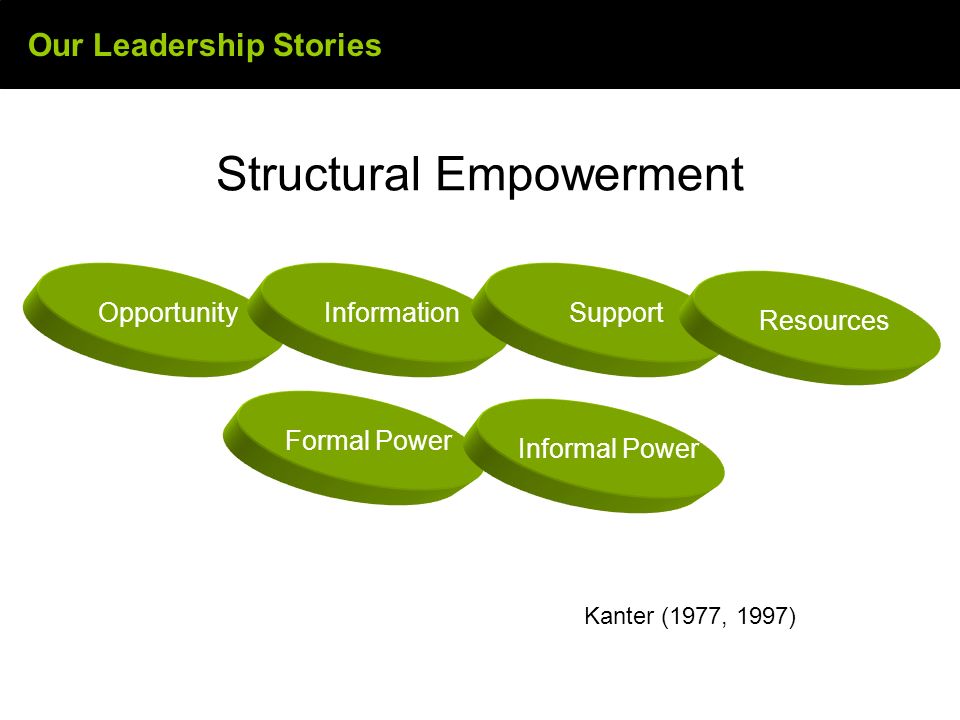 Our Leadership Stories

Structural Empowerment

Opportunity

Information

Support

Resources

Formal Power

Informal Power

Kanter (1977, 1997)